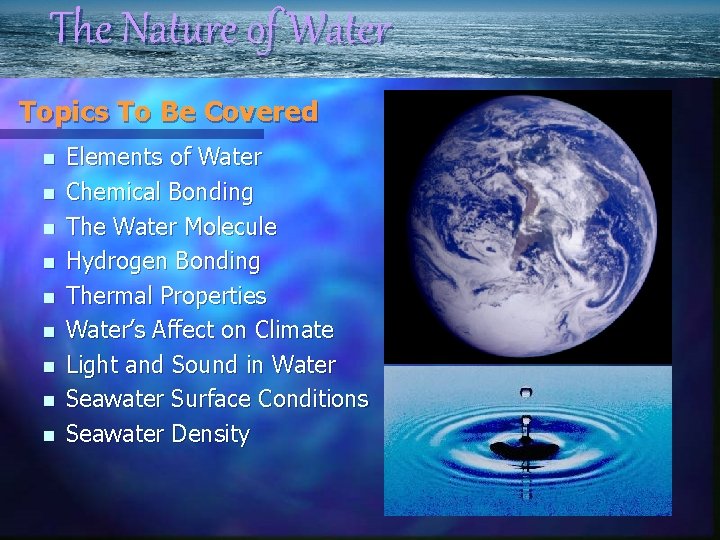 The Nature of Water

Topics To Be Covered

- Elements of Water
- Chemical Bonding
- The Water Molecule
- Hydrogen Bonding
- Thermal Properties
- Water's Affect on Climate
- Light and Sound in Water
- Seawater Surface Conditions
- Seawater Density